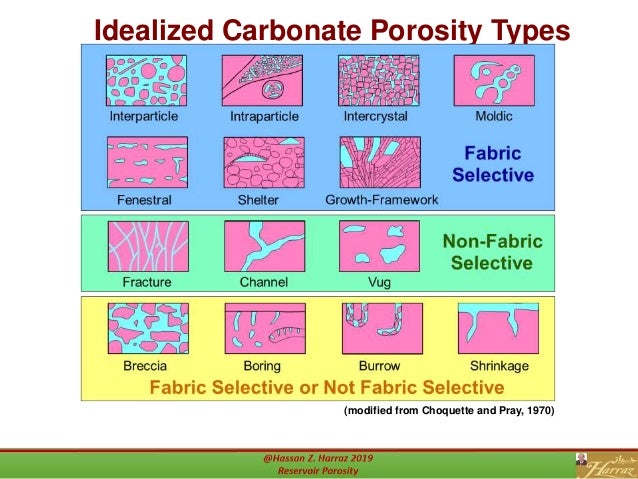 Idealized Carbonate Porosity Types

Interparticle
Intraparticle
Intercrystal
Moldic

Fenestral
Shelter
Growth-Framework

Fabric Selective

Fracture
Channel
Vug

Non-Fabric Selective

Breccia
Boring
Burrow
Shrinkage

Fabric Selective or Not Fabric Selective

(modified from Choquette and Pray, 1970)

@Hassan Z. Harraz 2019
Reservoir Porosity

Harraz